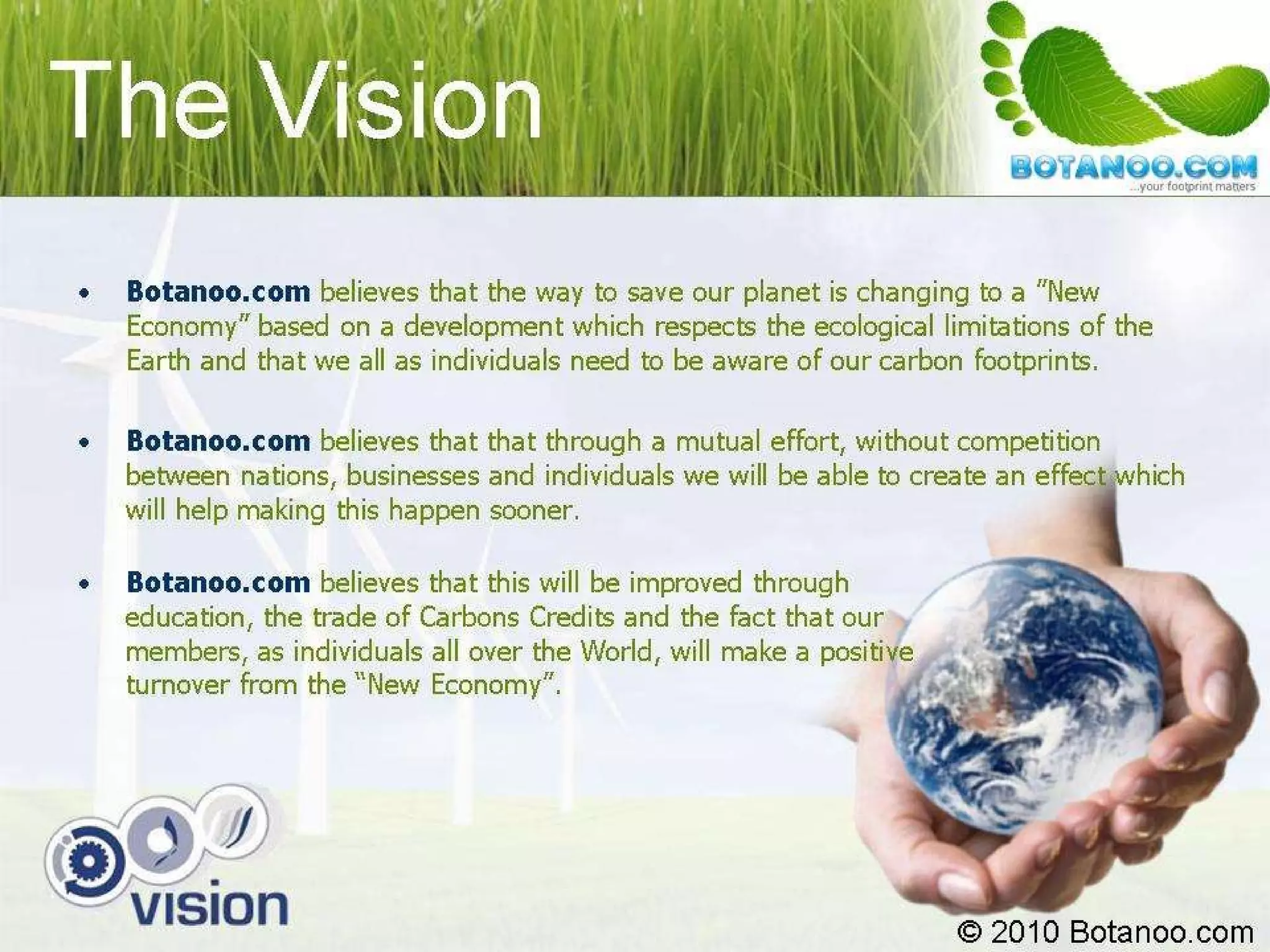 The Vision

BOTANOO.COM
...your footprint matters

• Botanoo.com believes that the way to save our planet is changing to a "New Economy" based on a development which respects the ecological limitations of the Earth and that we all as individuals need to be aware of our carbon footprints.

• Botanoo.com believes that that through a mutual effort, without competition between nations, businesses and individuals we will be able to create an effect which will help making this happen sooner.

• Botanoo.com believes that this will be improved through education, the trade of Carbons Credits and the fact that our members, as individuals all over the World, will make a positive turnover from the "New Economy".

vision

© 2010 Botanoo.com